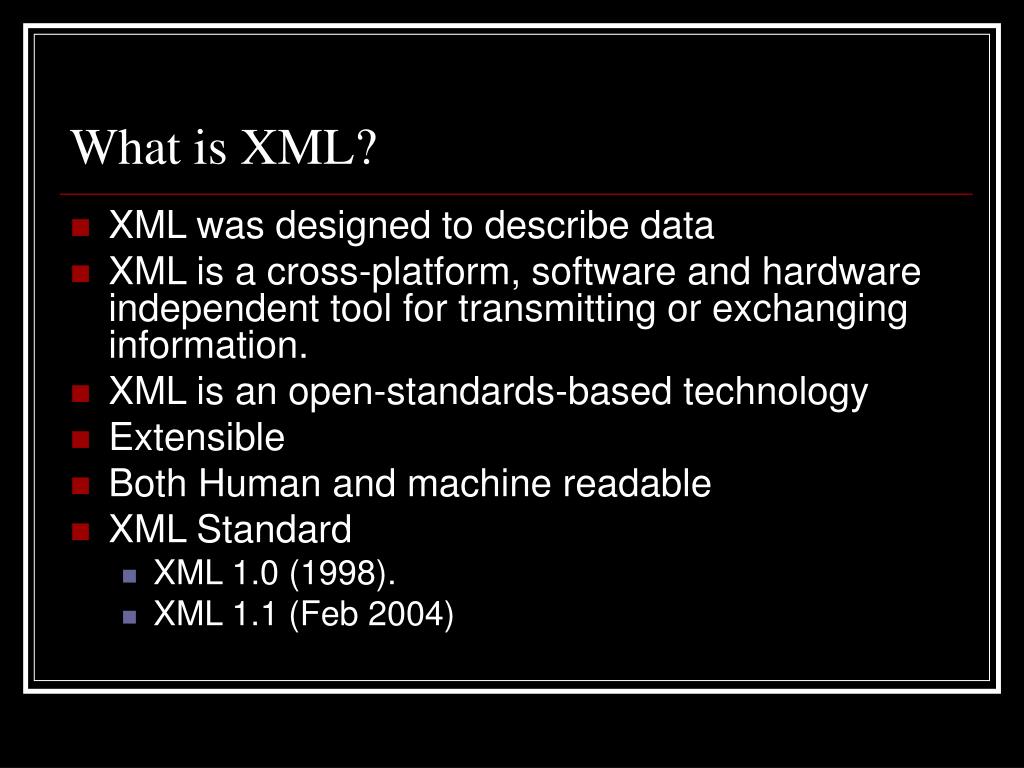 What is XML?

- XML was designed to describe data
- XML is a cross-platform, software and hardware independent tool for transmitting or exchanging information.
- XML is an open-standards-based technology
- Extensible
- Both Human and machine readable
- XML Standard
  - XML 1.0 (1998).
  - XML 1.1 (Feb 2004)